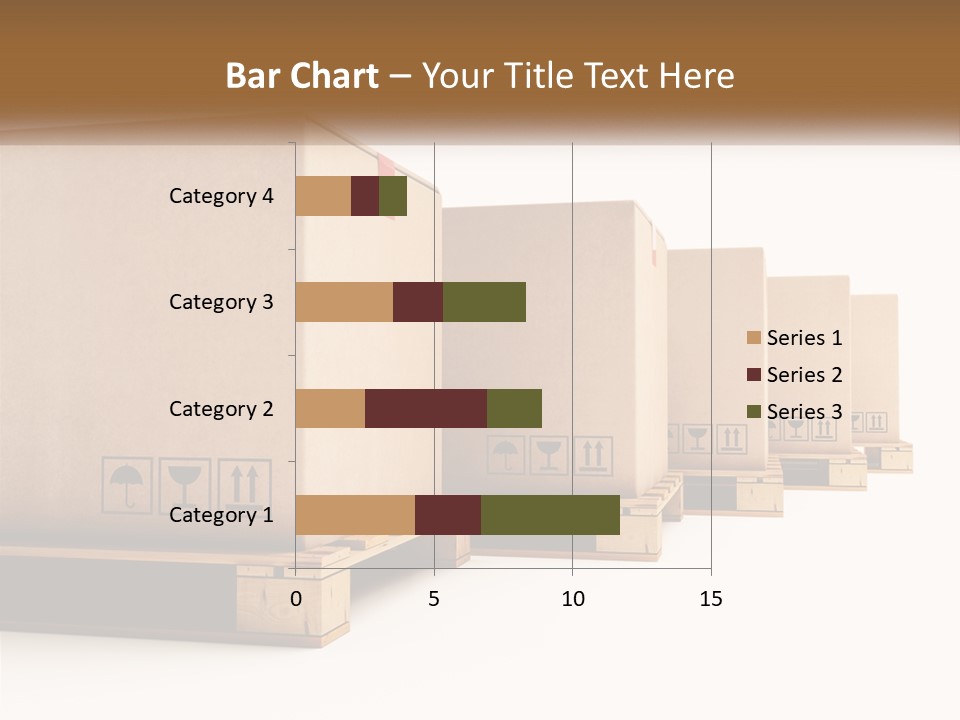 Bar Chart – Your Title Text Here

Category 4
Category 3
Category 2
Category 1

0 5 10 15

Series 1
Series 2
Series 3